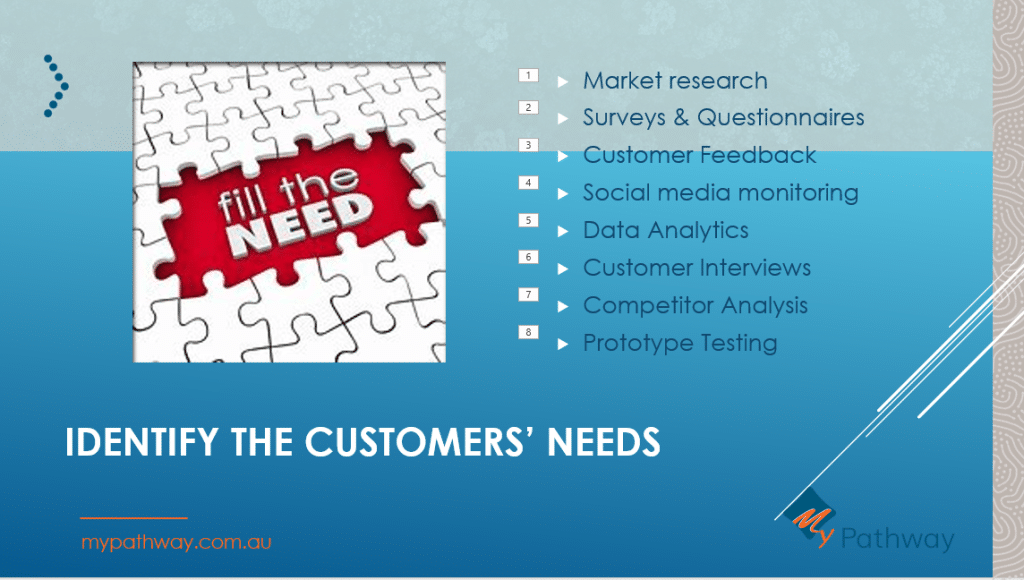 fill the NEED

1 Market research
2 Surveys & Questionnaires
3 Customer Feedback
4 Social media monitoring
5 Data Analytics
6 Customer Interviews
7 Competitor Analysis
8 Prototype Testing

IDENTIFY THE CUSTOMERS' NEEDS

mypathway.com.au

My Pathway